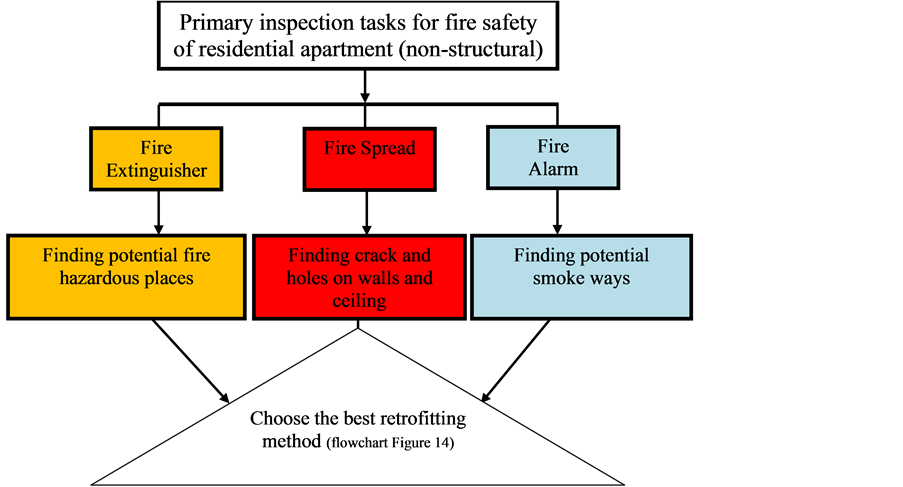 Primary inspection tasks for fire safety of residential apartment (non-structural)

Fire Extinguisher

Fire Spread

Fire Alarm

Finding potential fire hazardous places

Finding crack and holes on walls and ceiling

Finding potential smoke ways

Choose the best retrofitting method (flowchart Figure 14)